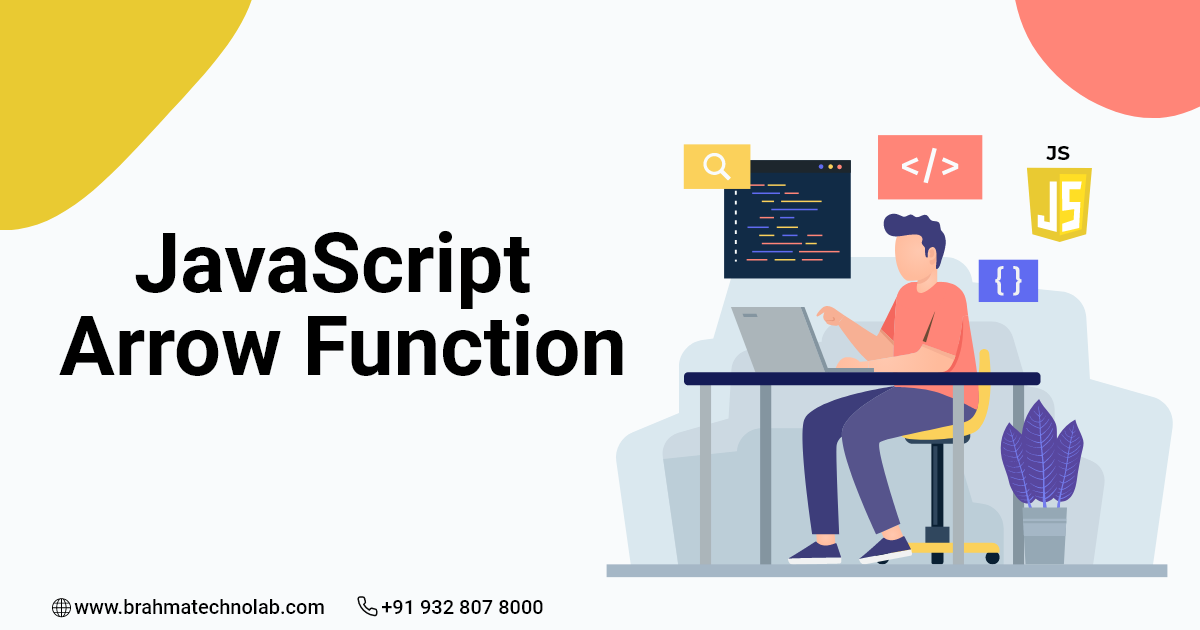 JavaScript Arrow Function

</>

JS

JS

{ }

www.brahmatechnolab.com

+91 932 807 8000